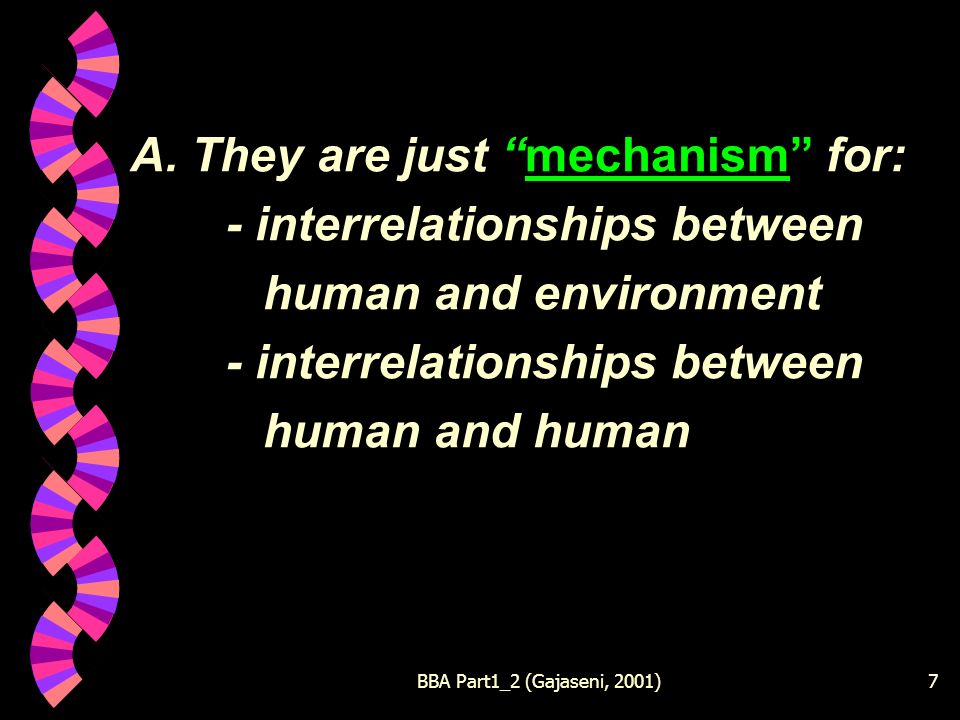 A. They are just “mechanism” for:

- interrelationships between human and environment

- interrelationships between human and human

BBA Part1_2 (Gajaseni, 2001)

7